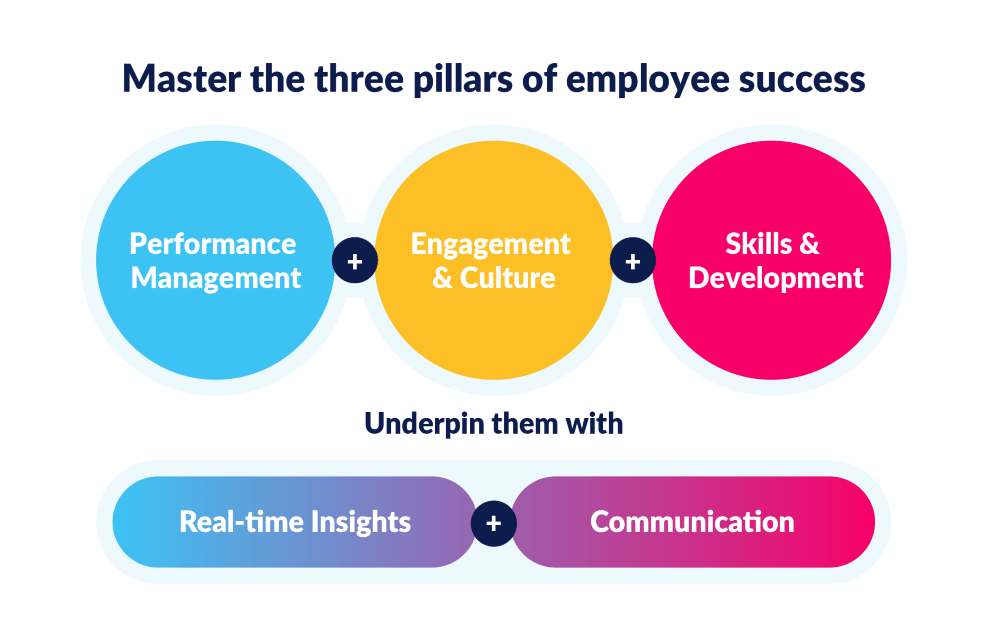 Master the three pillars of employee success

Performance Management

+

Engagement & Culture

+

Skills & Development

Underpin them with

Real-time Insights

+

Communication